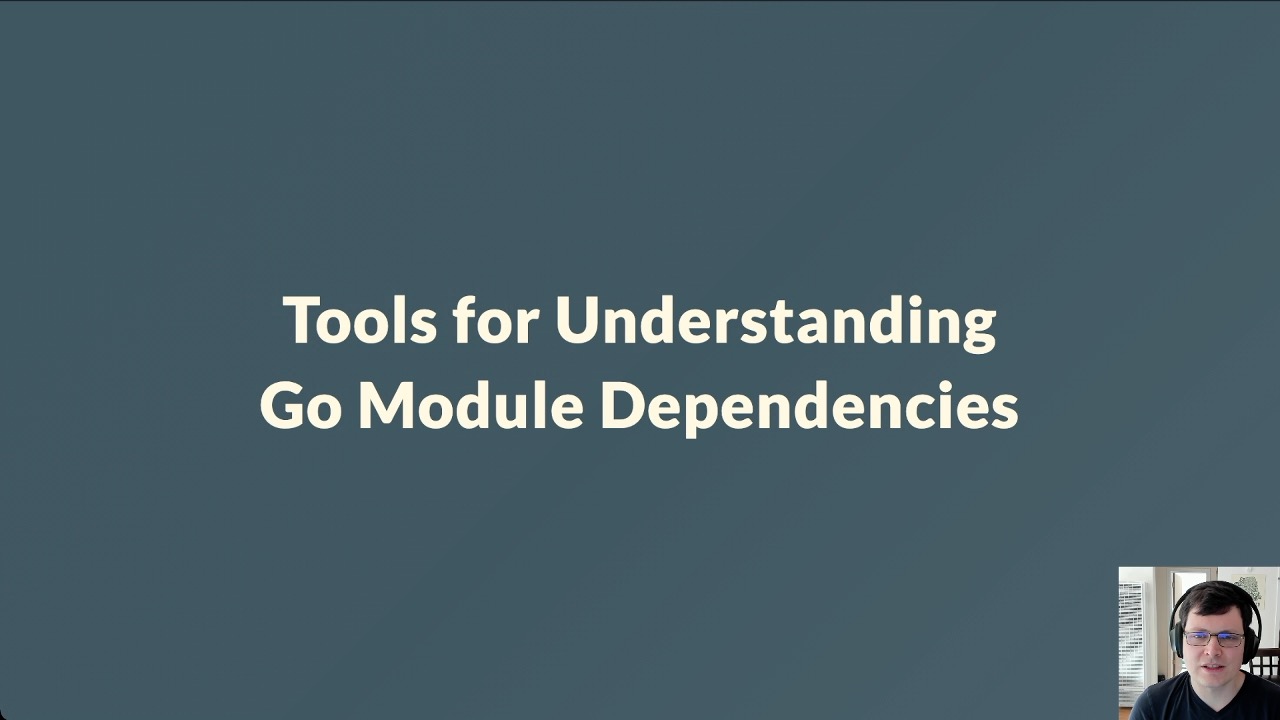 Tools for Understanding
Go Module Dependencies